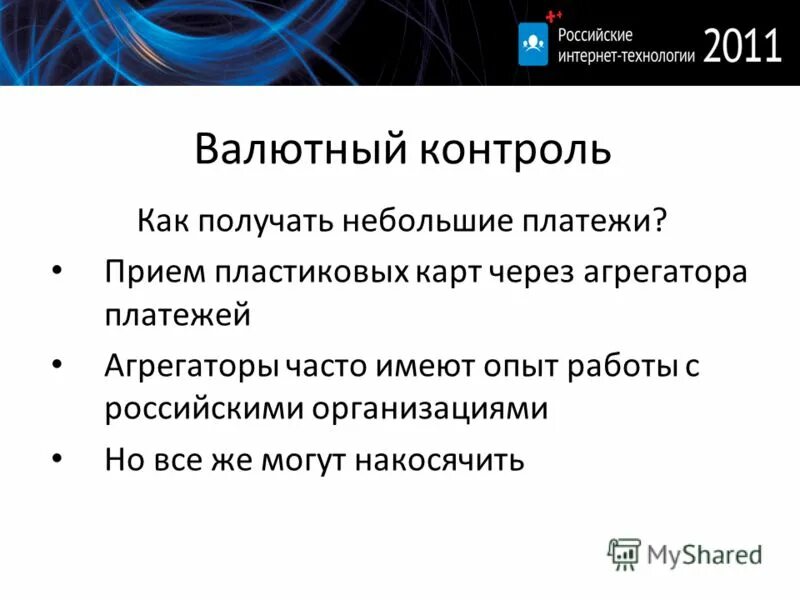 Российские интернет-технологии 2011

Валютный контроль

Как получать небольшие платежи?

• Прием пластиковых карт через агрегатора платежей

• Агрегаторы часто имеют опыт работы с российскими организациями

• Но все же могут накосячить

MyShared